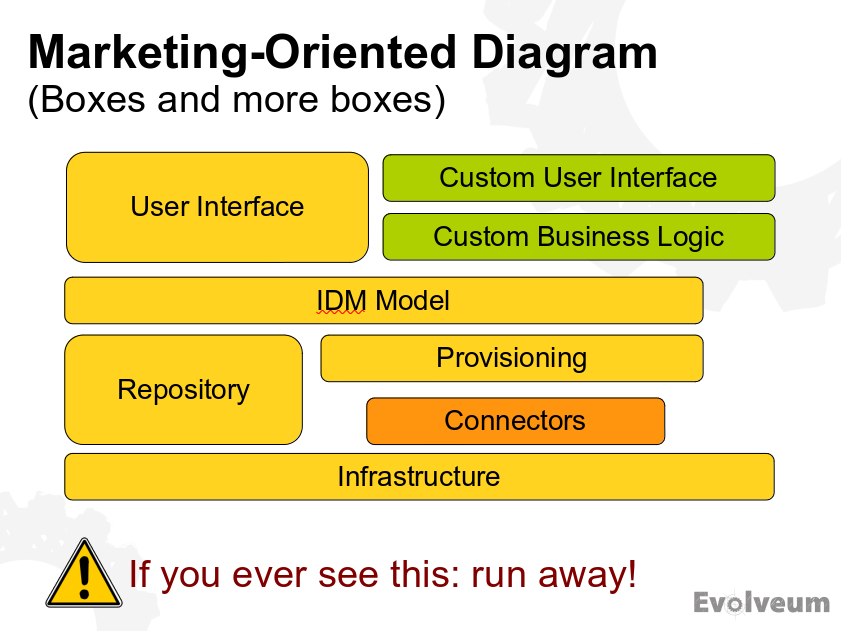 Marketing-Oriented Diagram
(Boxes and more boxes)

User Interface

Custom User Interface

Custom Business Logic

IDM Model

Repository

Provisioning

Connectors

Infrastructure

If you ever see this: run away!

Evolveum